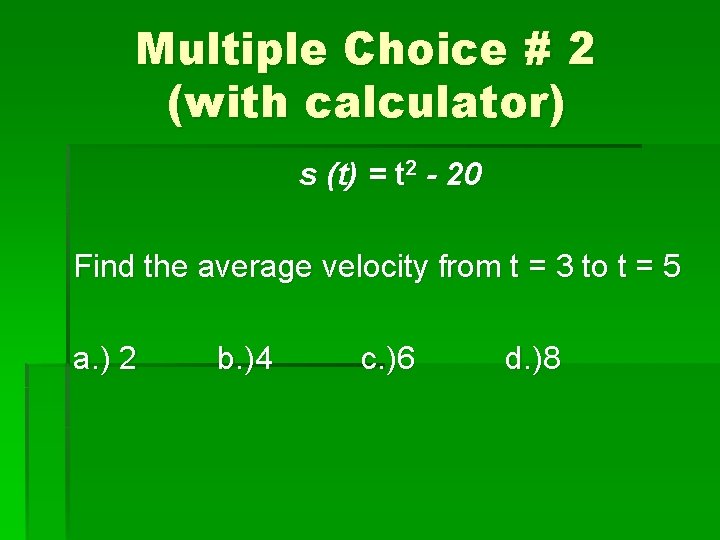 Multiple Choice # 2 (with calculator)

$s(t) = t^2 - 20$

Find the average velocity from t = 3 to t = 5

a.) 2 b.)4 c.)6 d.)8